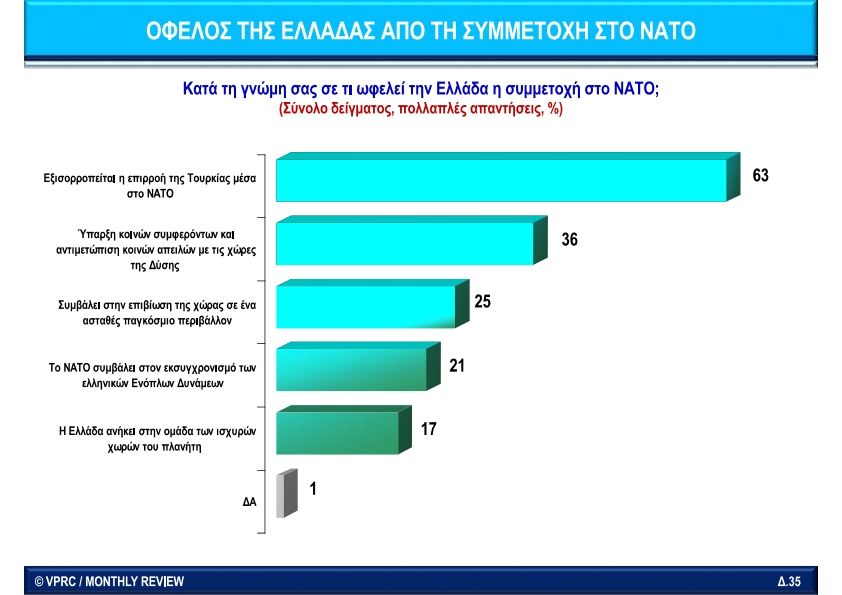 ΟΦΕΛΟΣ ΤΗΣ ΕΛΛΑΔΑΣ ΑΠΟ ΤΗ ΣΥΜΜΕΤΟΧΗ ΣΤΟ ΝΑΤΟ

Κατά τη γνώμη σας σε τι ωφελεί την Ελλάδα η συμμετοχή στο ΝΑΤΟ;
(Σύνολο δείγματος, πολλαπλές απαντήσεις, %)

Εξισορροπείται η επιρροή της Τουρκίας μέσα στο ΝΑΤΟ 63

Ύπαρξη κοινών συμφερόντων και αντιμετώπιση κοινών απειλών με τις χώρες της Δύσης 36

Συμβάλει στην επιβίωση της χώρας σε ένα ασταθές παγκόσμιο περιβάλλον 25

Το ΝΑΤΟ συμβάλει στον εκσυγχρονισμό των ελληνικών Ενόπλων Δυνάμεων 21

Η Ελλάδα ανήκει στην ομάδα των ισχυρών χωρών του πλανήτη 17

ΔΑ 1

© VPRC / MONTHLY REVIEW

Δ.35